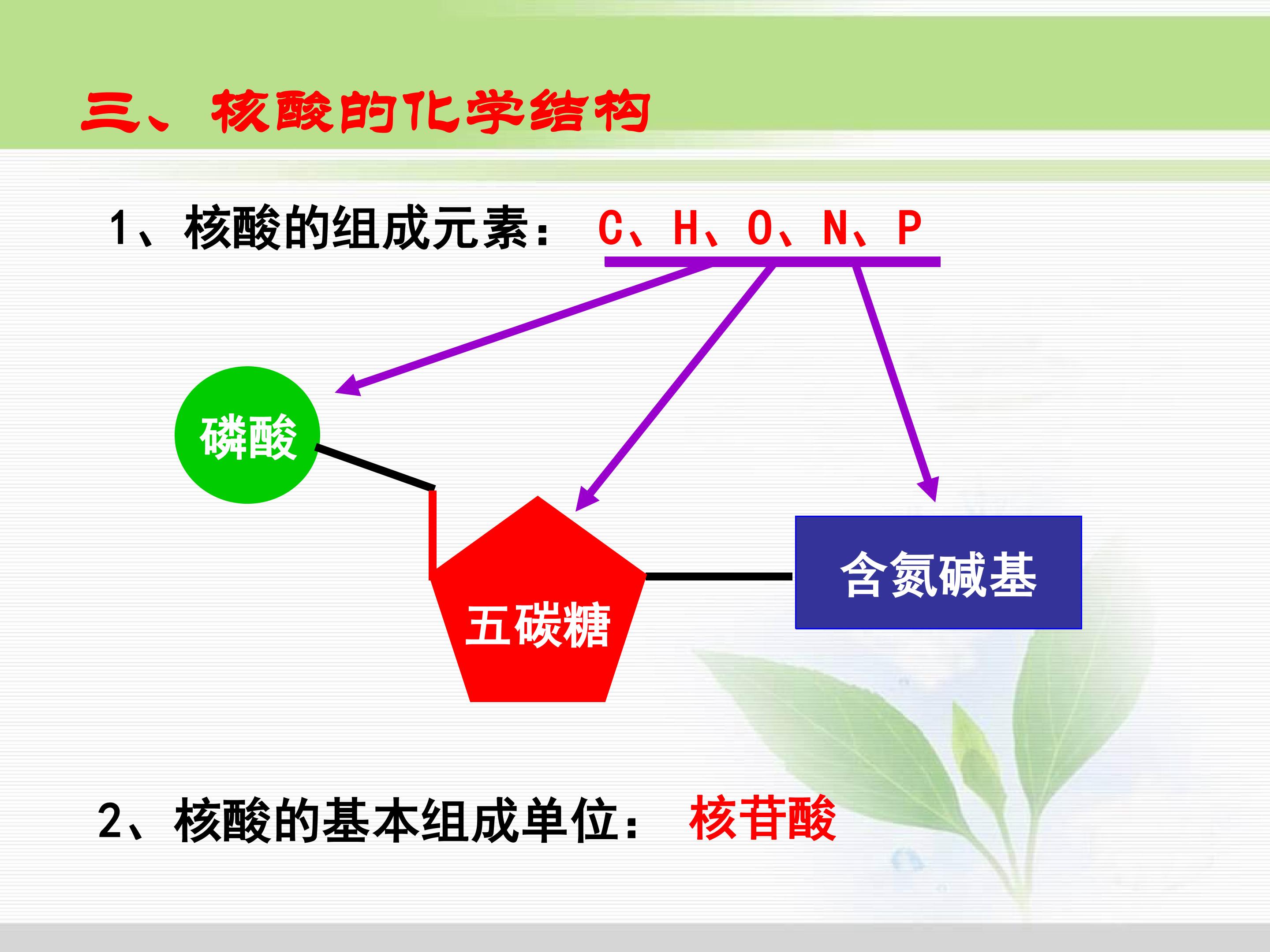 三、核酸的化学结构

1、核酸的组成元素： C、H、O、N、P

磷酸

五碳糖

含氮碱基

2、核酸的基本组成单位： 核苷酸